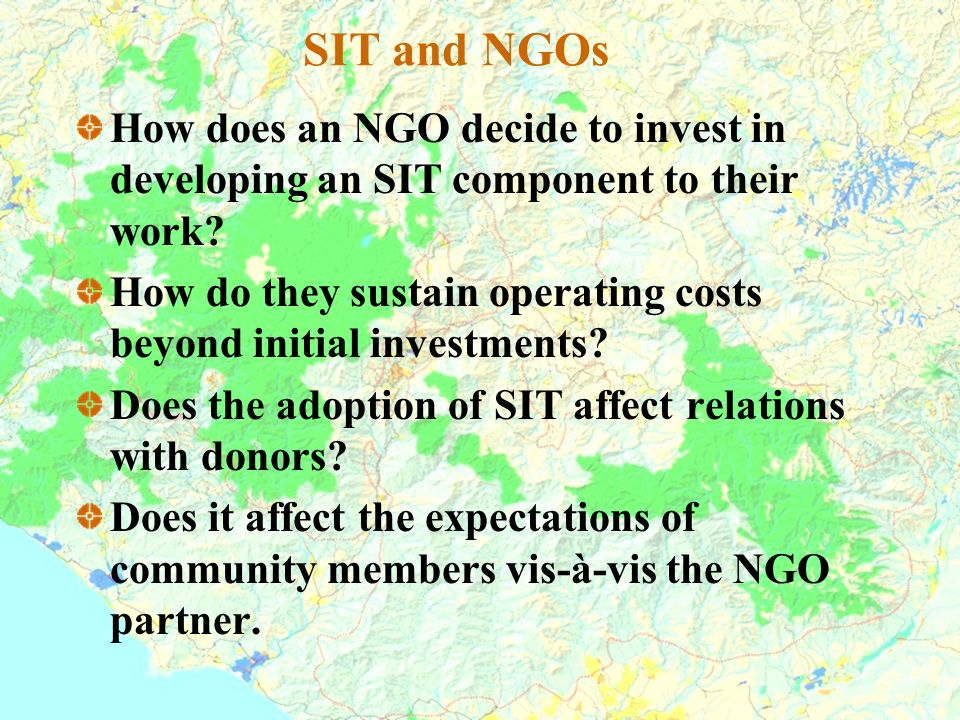 SIT and NGOs

How does an NGO decide to invest in developing an SIT component to their work?

How do they sustain operating costs beyond initial investments?

Does the adoption of SIT affect relations with donors?

Does it affect the expectations of community members vis-à-vis the NGO partner.